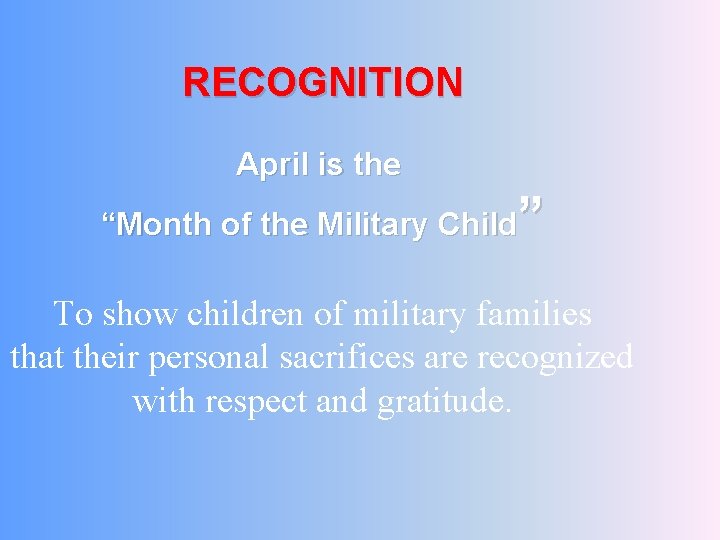 RECOGNITION

April is the
“Month of the Military Child”

To show children of military families that their personal sacrifices are recognized with respect and gratitude.